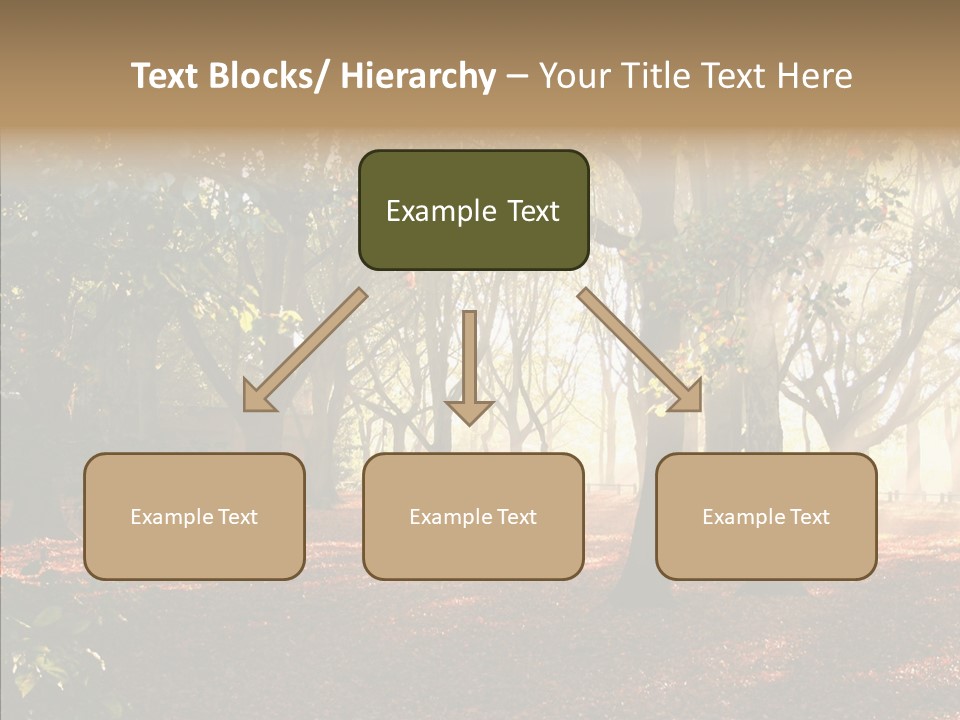 Text Blocks/ Hierarchy – Your Title Text Here

Example Text

Example Text

Example Text

Example Text